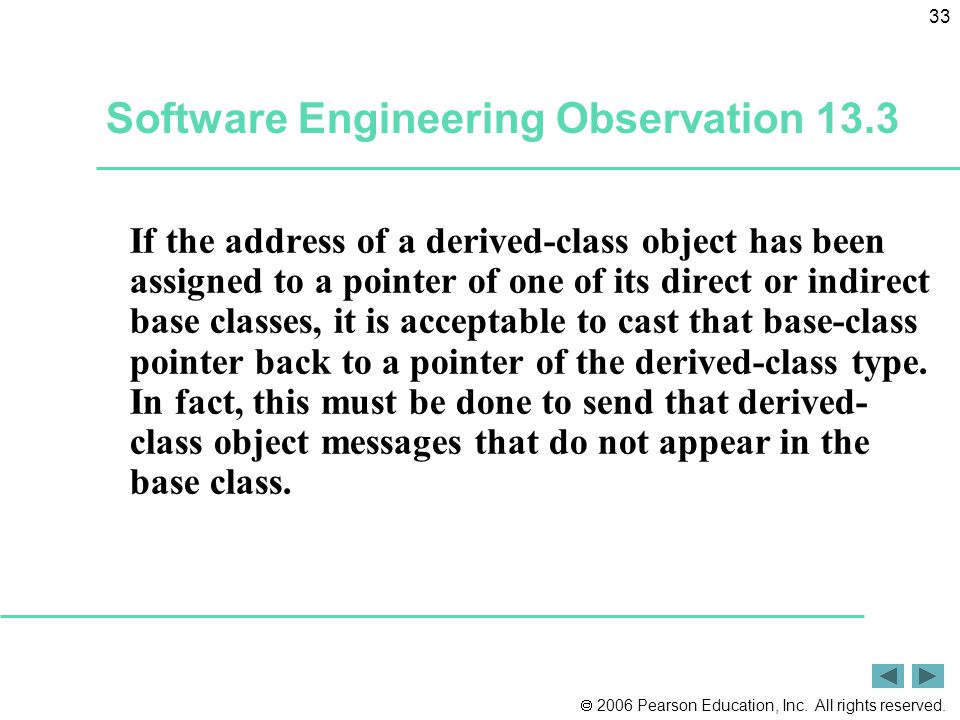 33

Software Engineering Observation 13.3

If the address of a derived-class object has been assigned to a pointer of one of its direct or indirect base classes, it is acceptable to cast that base-class pointer back to a pointer of the derived-class type. In fact, this must be done to send that derived-class object messages that do not appear in the base class.

© 2006 Pearson Education, Inc. All rights reserved.